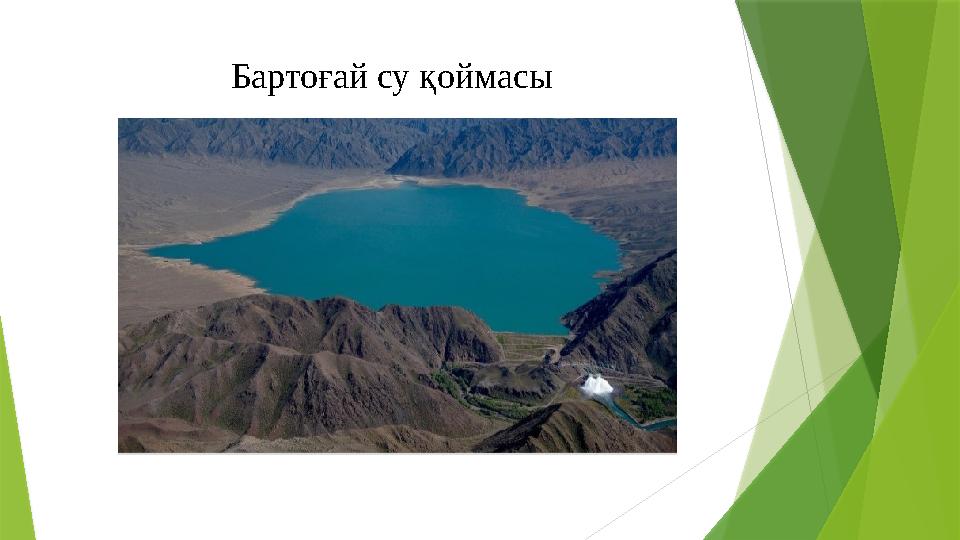 Бартоғай су қоймасы